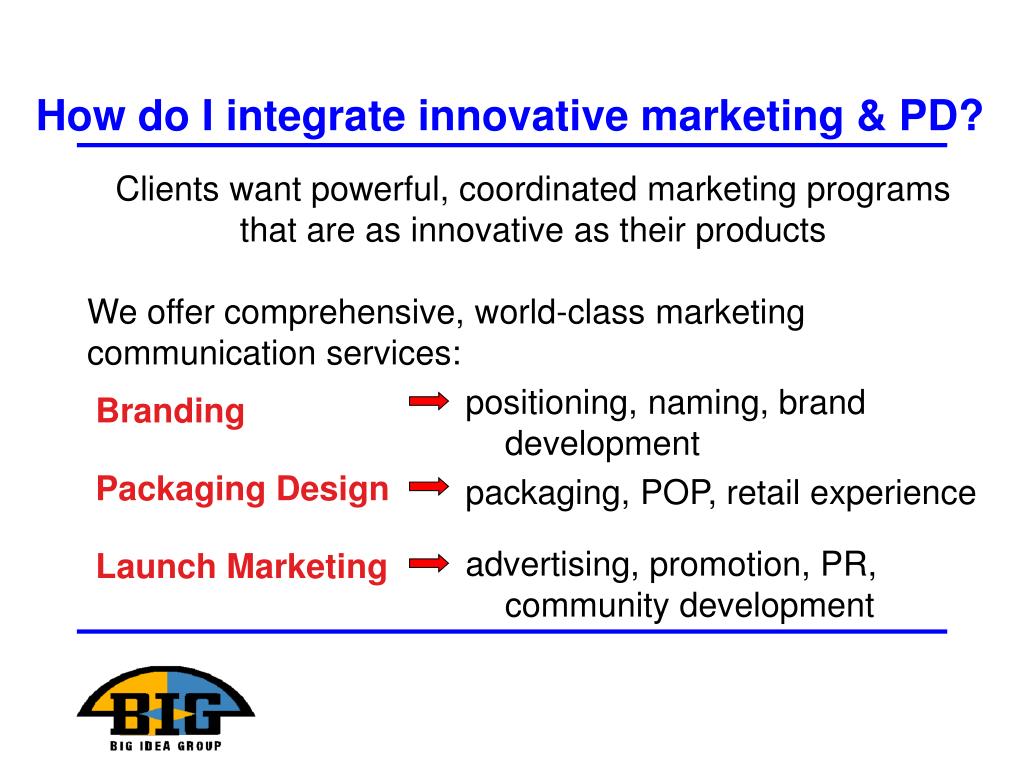 How do I integrate innovative marketing & PD?

Clients want powerful, coordinated marketing programs that are as innovative as their products

We offer comprehensive, world-class marketing communication services:

Branding positioning, naming, brand development

Packaging Design packaging, POP, retail experience

Launch Marketing advertising, promotion, PR, community development

BIG
BIG IDEA GROUP